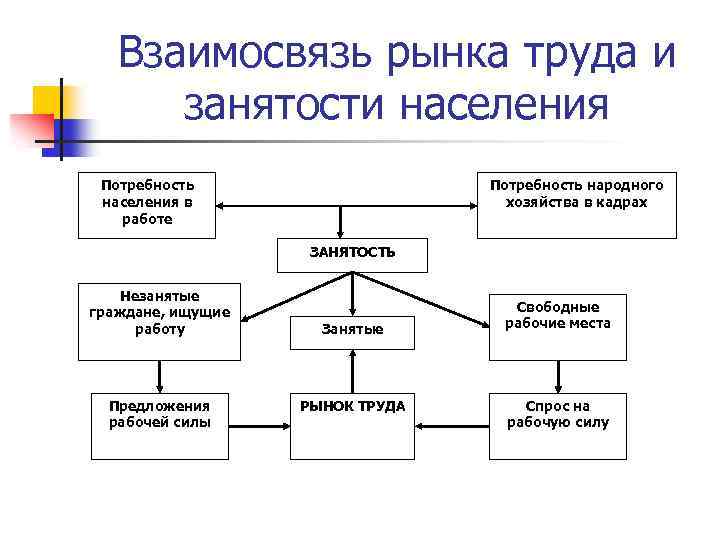 Взаимосвязь рынка труда и занятости населения

Потребность населения в работе

Потребность народного хозяйства в кадрах

ЗАНЯТОСТЬ

Незанятые граждане, ищущие работу

Занятые

Свободные рабочие места

Предложения рабочей силы

РЫНОК ТРУДА

Спрос на рабочую силу